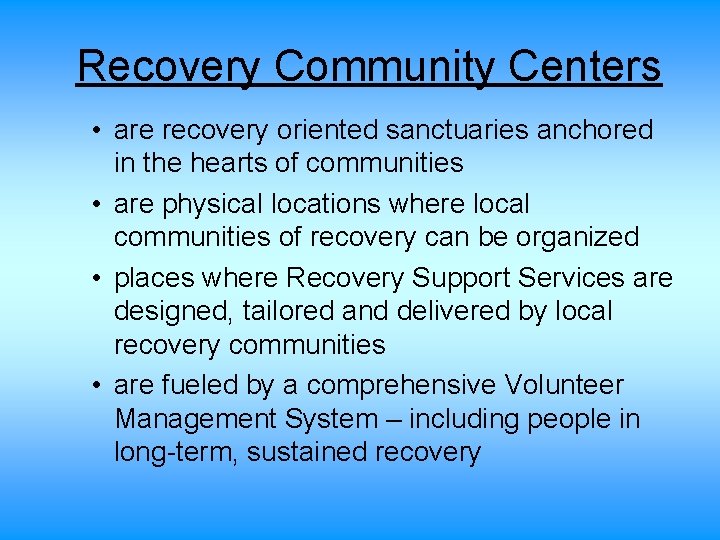 Recovery Community Centers

• are recovery oriented sanctuaries anchored in the hearts of communities
• are physical locations where local communities of recovery can be organized
• places where Recovery Support Services are designed, tailored and delivered by local recovery communities
• are fueled by a comprehensive Volunteer Management System – including people in long-term, sustained recovery